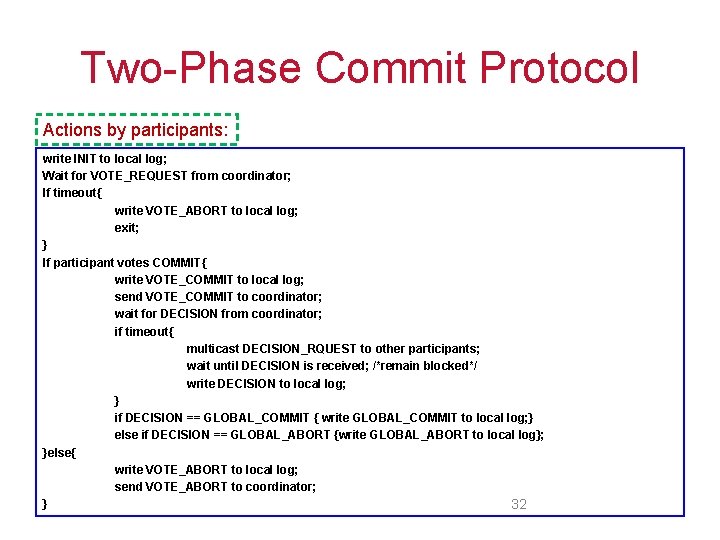 Two-Phase Commit Protocol

Actions by participants:

write INIT to local log;
Wait for VOTE_REQUEST from coordinator;
If timeout{
write VOTE_ABORT to local log;
exit;
}
If participant votes COMMIT{
write VOTE_COMMIT to local log;
send VOTE_COMMIT to coordinator;
wait for DECISION from coordinator;
if timeout{
multicast DECISION_RQUEST to other participants;
wait until DECISION is received; /*remain blocked*/
write DECISION to local log;
}
if DECISION == GLOBAL_COMMIT { write GLOBAL_COMMIT to local log;}
else if DECISION == GLOBAL_ABORT {write GLOBAL_ABORT to local log};
}else{
write VOTE_ABORT to local log;
send VOTE_ABORT to coordinator;
}

32